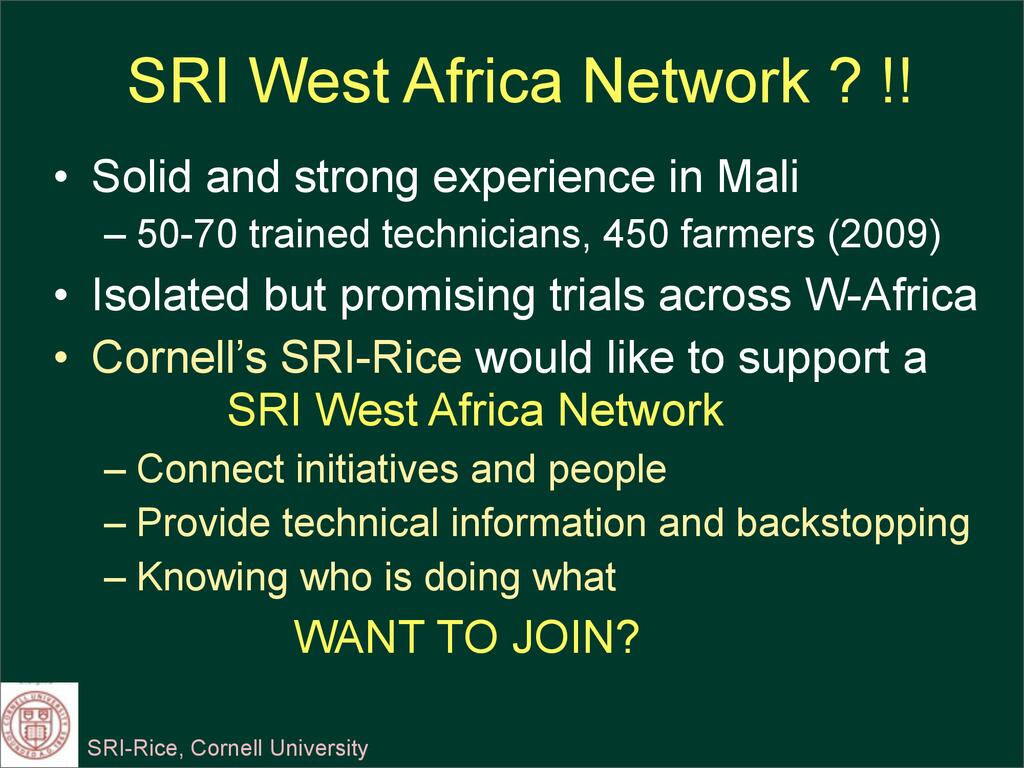 SRI West Africa Network ? !!

• Solid and strong experience in Mali
– 50-70 trained technicians, 450 farmers (2009)
• Isolated but promising trials across W-Africa
• Cornell's SRI-Rice would like to support a SRI West Africa Network
– Connect initiatives and people
– Provide technical information and backstopping
– Knowing who is doing what

WANT TO JOIN?

CORNELL UNIVERSITY FOUNDED A.D. 1865

SRI-Rice, Cornell University